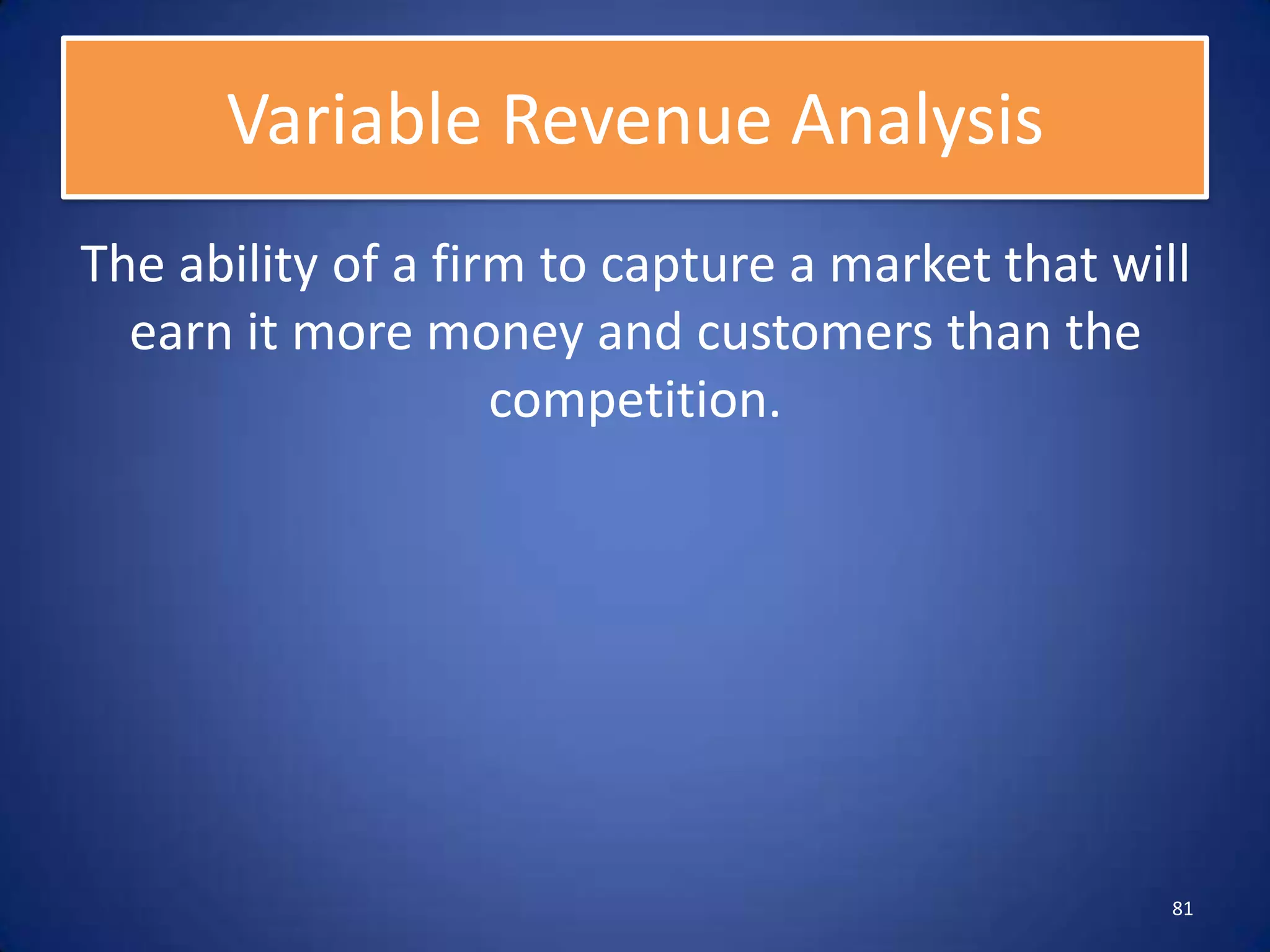 Variable Revenue Analysis

The ability of a firm to capture a market that will earn it more money and customers than the competition.

81